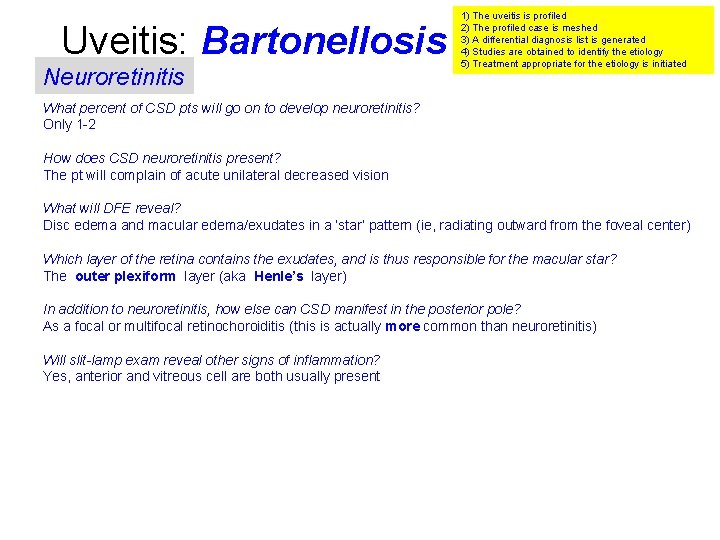 Uveitis: Bartonellosis

1) The uveitis is profiled
2) The profiled case is meshed
3) A differential diagnosis list is generated
4) Studies are obtained to identify the etiology
5) Treatment appropriate for the etiology is initiated

Neuroretinitis

What percent of CSD pts will go on to develop neuroretinitis?
Only 1-2

How does CSD neuroretinitis present?
The pt will complain of acute unilateral decreased vision

What will DFE reveal?
Disc edema and macular edema/exudates in a 'star' pattern (ie, radiating outward from the foveal center)

Which layer of the retina contains the exudates, and is thus responsible for the macular star?
The outer plexiform layer (aka Henle's layer)

In addition to neuroretinitis, how else can CSD manifest in the posterior pole?
As a focal or multifocal retinochoroiditis (this is actually more common than neuroretinitis)

Will slit-lamp exam reveal other signs of inflammation?
Yes, anterior and vitreous cell are both usually present